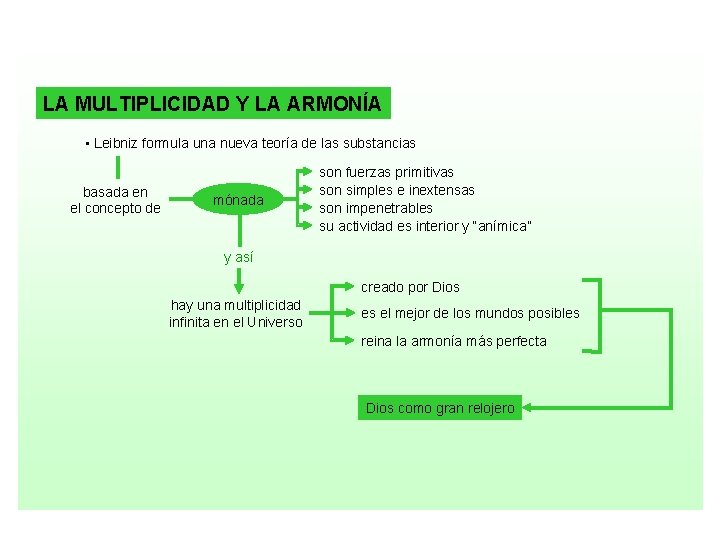 LA MULTIPLICIDAD Y LA ARMONÍA

▪ Leibniz formula una nueva teoría de las substancias

basada en el concepto de

mónada

son fuerzas primitivas
son simples e inextensas
son impenetrables
su actividad es interior y "anímica"

y así

hay una multiplicidad infinita en el Universo

creado por Dios
es el mejor de los mundos posibles
reina la armonía más perfecta

Dios como gran relojero